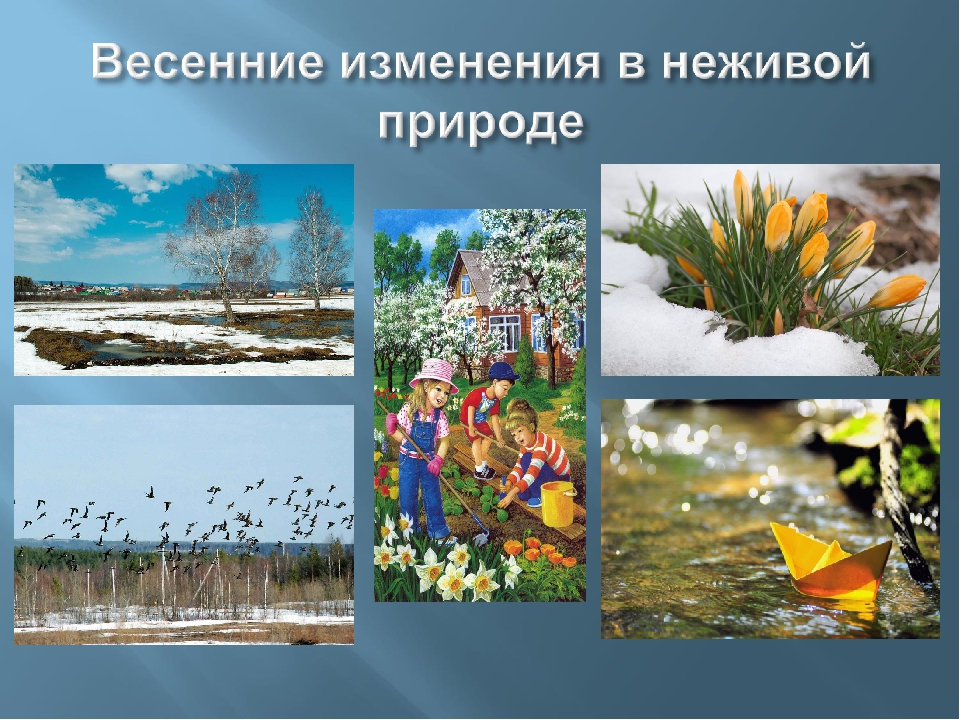 Весенние изменения в неживой природе